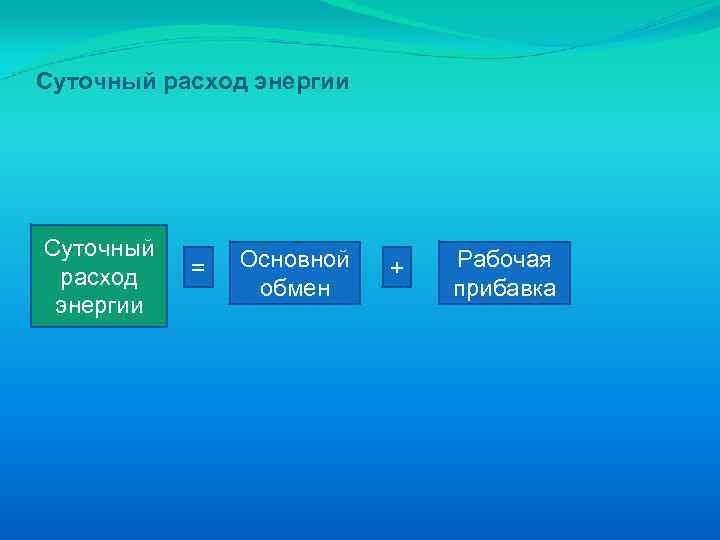 Суточный расход энергии

Суточный расход энергии

=

Основной обмен

+

Рабочая прибавка